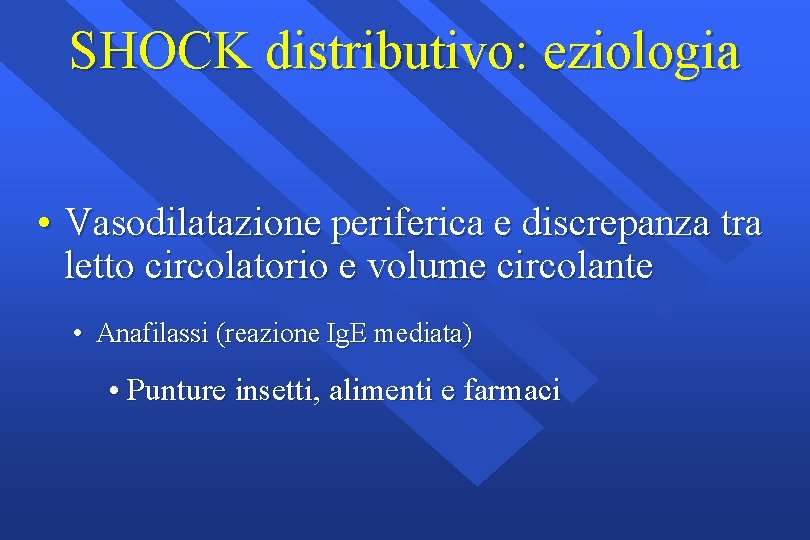 SHOCK distributivo: eziologia

• Vasodilatazione periferica e discrepanza tra letto circolatorio e volume circolante

• Anafilassi (reazione IgE mediata)

• Punture insetti, alimenti e farmaci